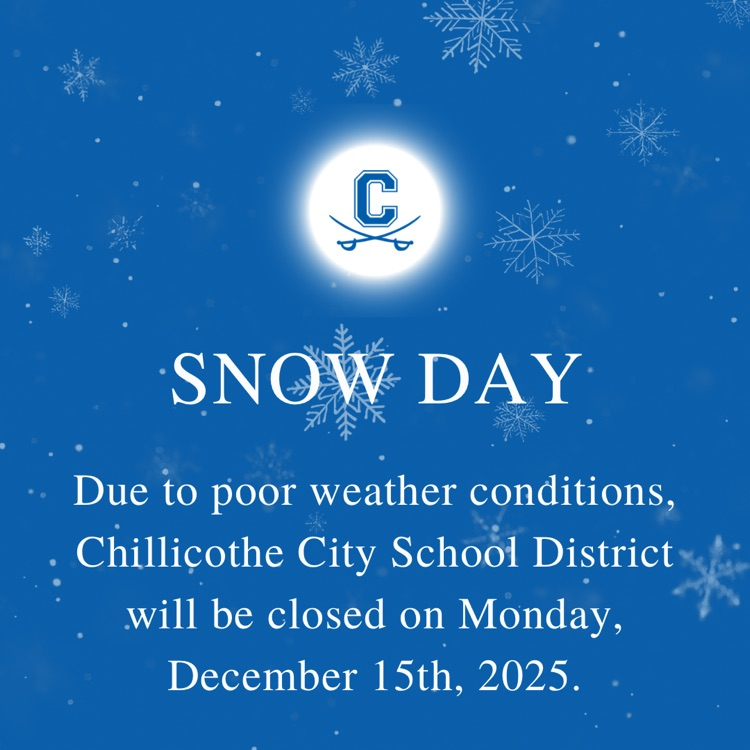 C

SNOW DAY

Due to poor weather conditions, Chillicothe City School District will be closed on Monday, December 15th, 2025.